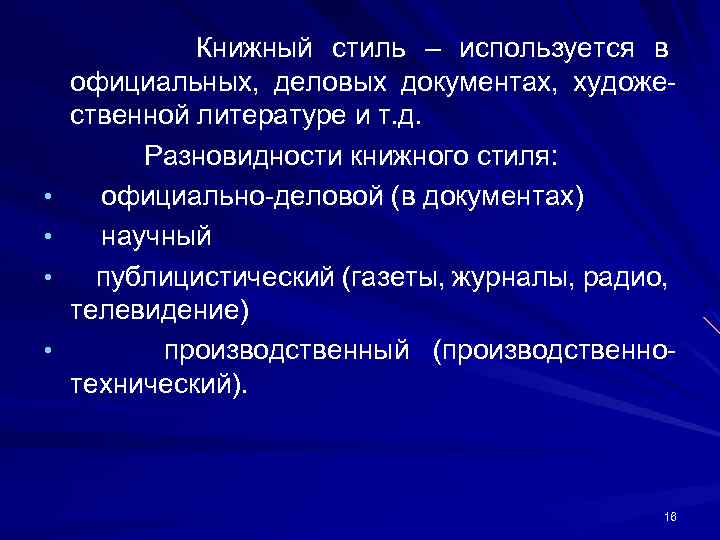 Книжный стиль – используется в официальных, деловых документах, художественной литературе и т.д.

Разновидности книжного стиля:

• официально-деловой (в документах)
• научный
• публицистический (газеты, журналы, радио, телевидение)
• производственный (производственно-технический).

16